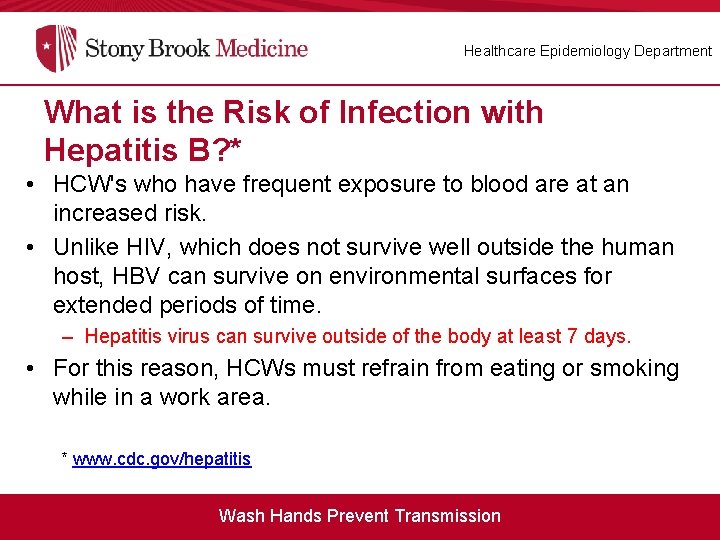 Stony Brook Medicine

Healthcare Epidemiology Department

What is the Risk of Infection with Hepatitis B?*

• HCW's who have frequent exposure to blood are at an increased risk.

• Unlike HIV, which does not survive well outside the human host, HBV can survive on environmental surfaces for extended periods of time.

– Hepatitis virus can survive outside of the body at least 7 days.

• For this reason, HCWs must refrain from eating or smoking while in a work area.

* www.cdc.gov/hepatitis

Wash Hands Prevent Transmission